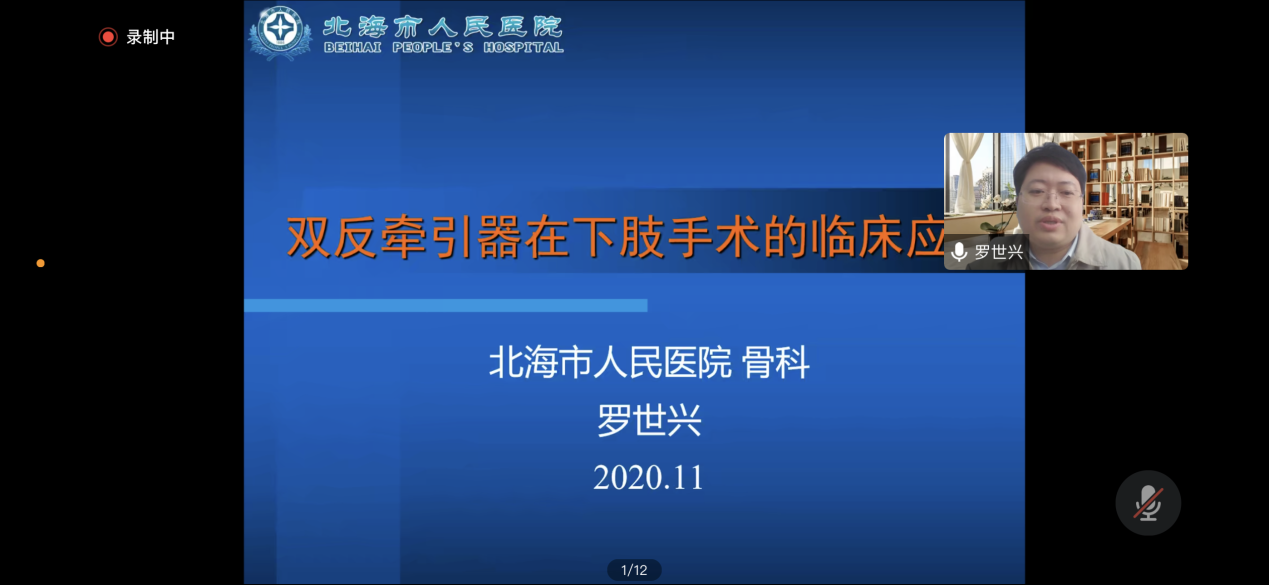 录制中

北海市人民医院
BEIHAI PEOPLE'S HOSPITAL

双反牵引器在下肢手术的临床应

罗世兴

北海市人民医院 骨科
罗世兴
2020.11

1/12